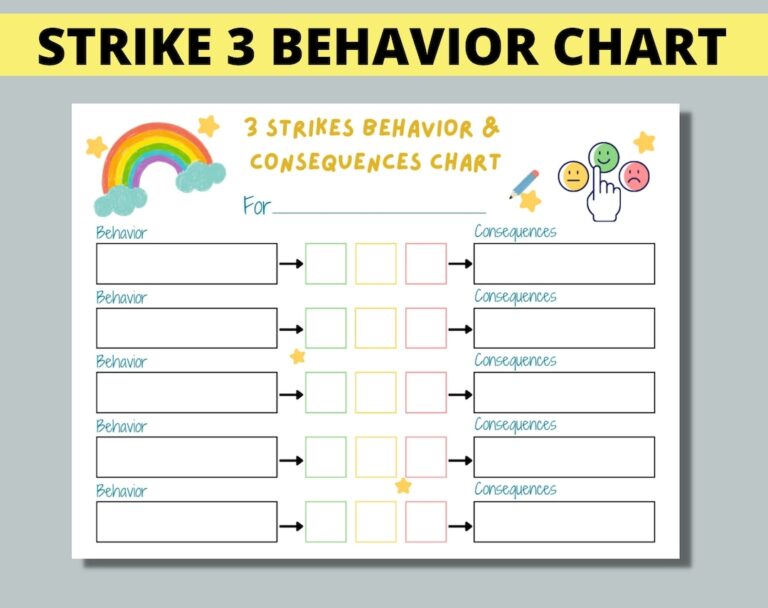 STRIKE 3 BEHAVIOR CHART

3 STRIKES BEHAVIOR & CONSEQUENCES CHART

For

Behavior

Consequences

Behavior

Consequences

Behavior

Consequences

Behavior

Consequences

Behavior

Consequences